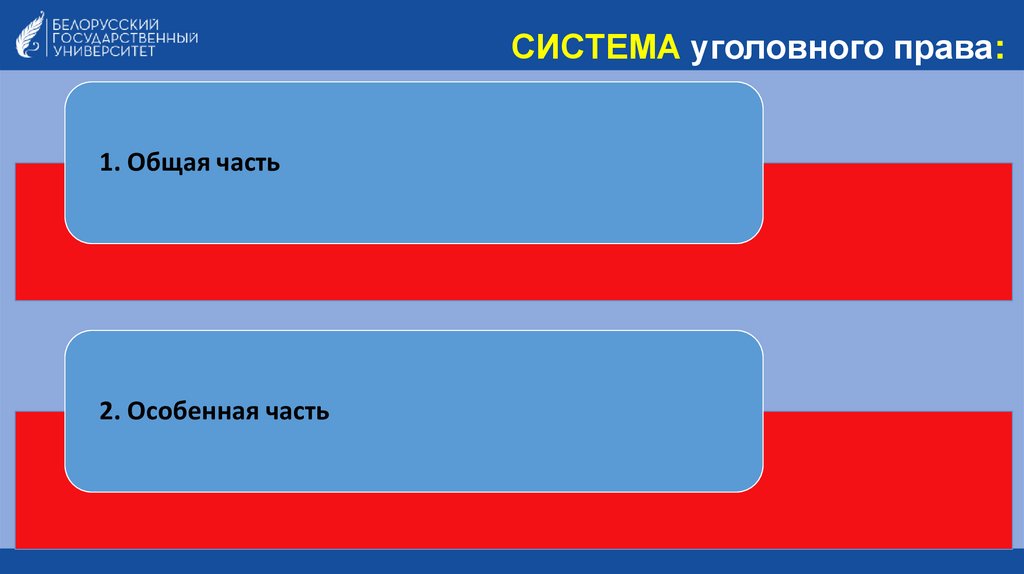 БЕЛОРУССКИЙ ГОСУДАРСТВЕННЫЙ УНИВЕРСИТЕТ

СИСТЕМА уголовного права:

1. Общая часть

2. Особенная часть